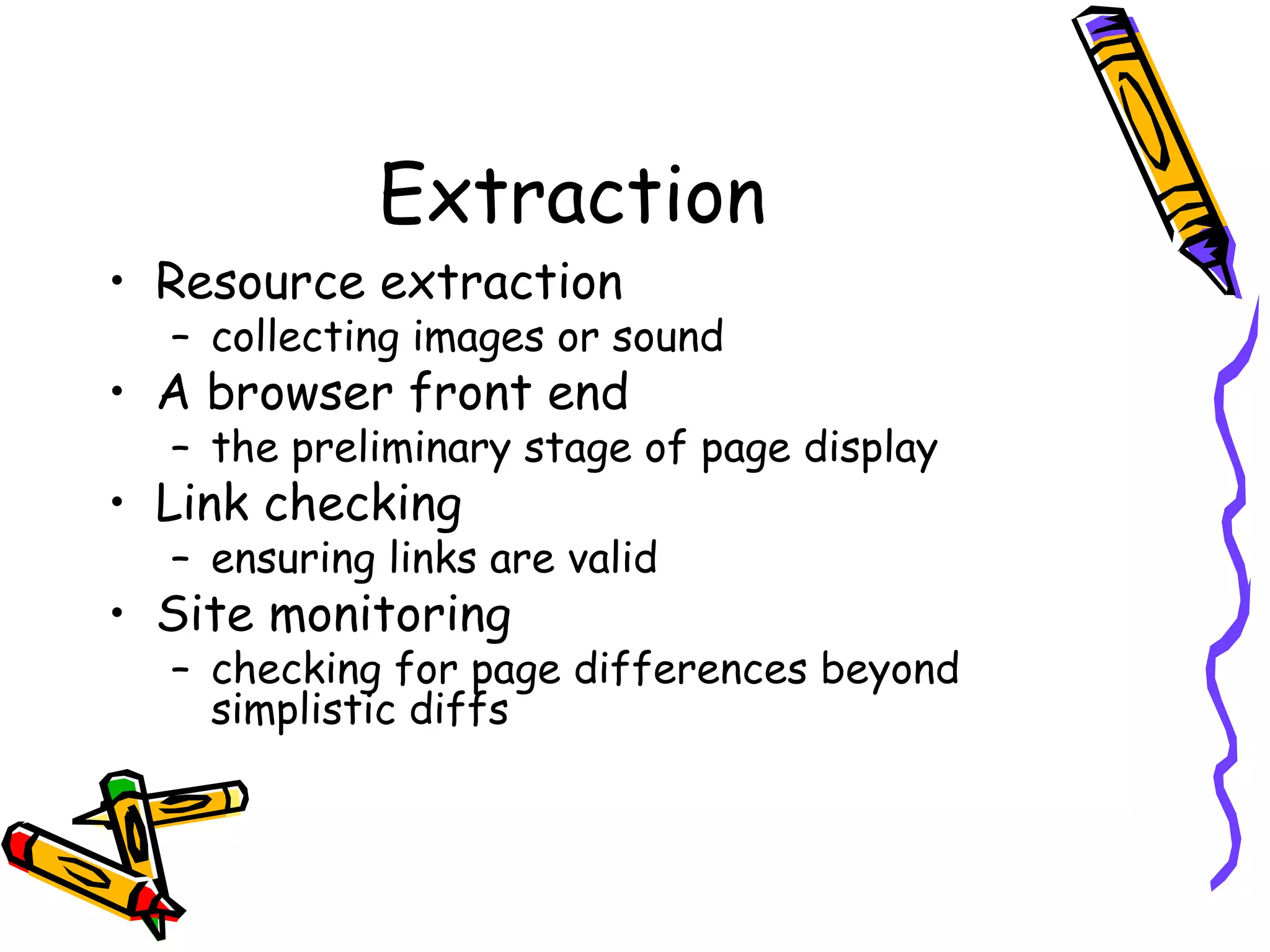 Extraction

• Resource extraction
– collecting images or sound
• A browser front end
– the preliminary stage of page display
• Link checking
– ensuring links are valid
• Site monitoring
– checking for page differences beyond simplistic diffs